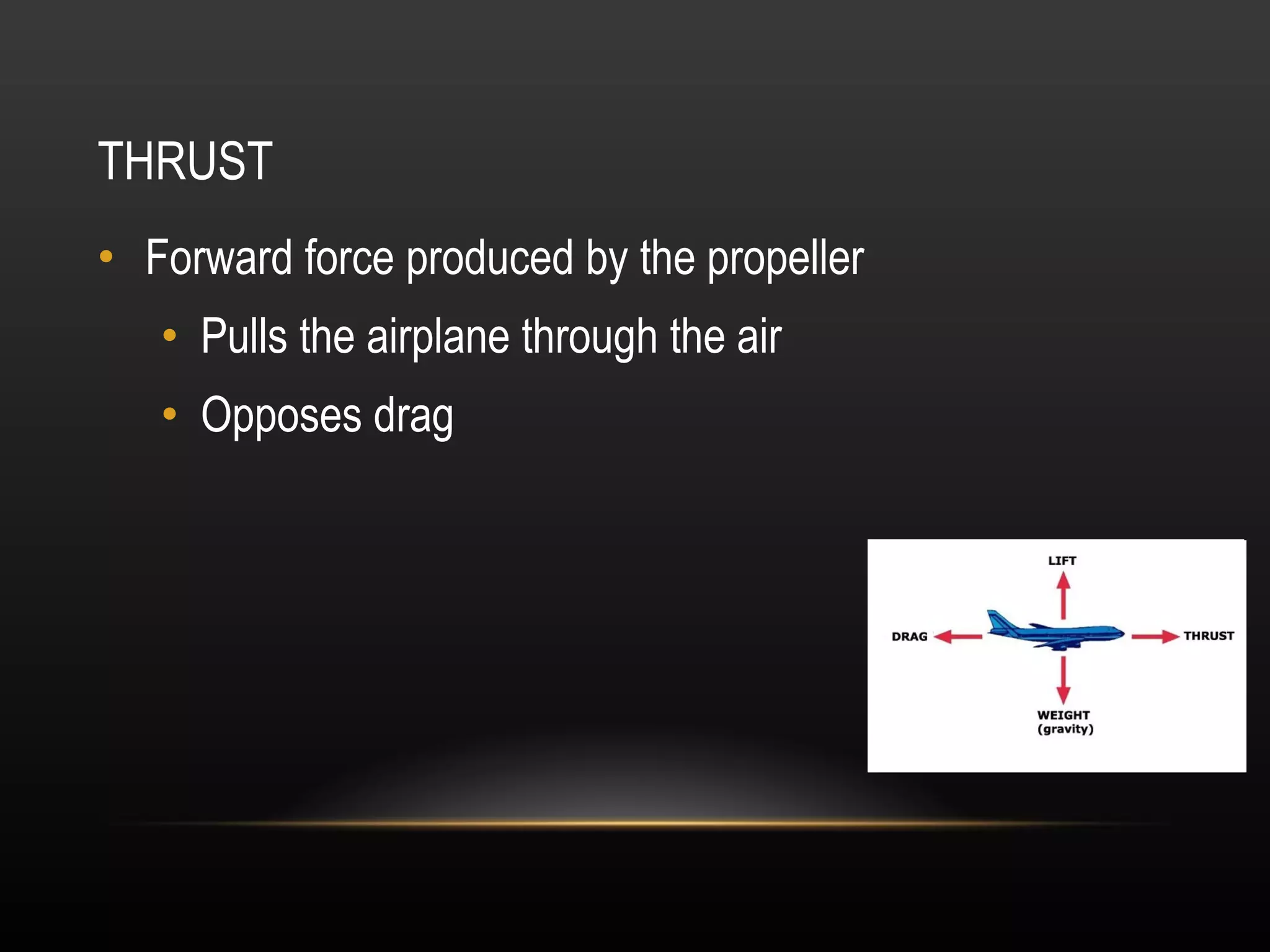 THRUST

• Forward force produced by the propeller
  • Pulls the airplane through the air
  • Opposes drag

LIFT

DRAG

THRUST

WEIGHT
(gravity)